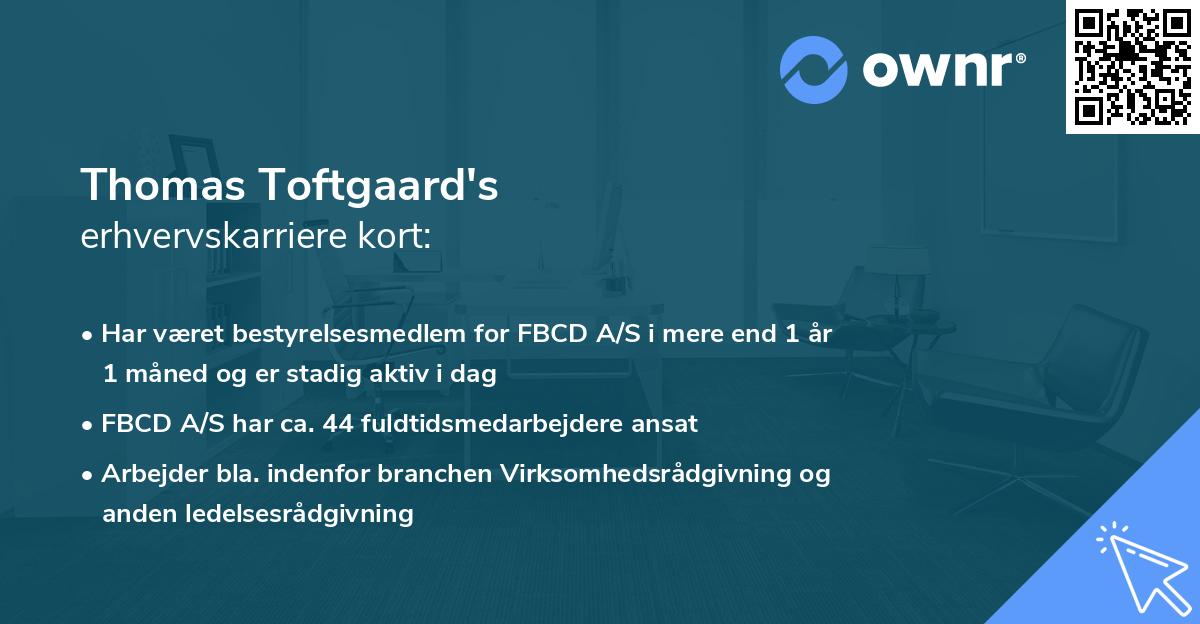 ownr®

Thomas Toftgaard's
erhvervskarriere kort:

• Har været bestyrelsesmedlem for FBCD A/S i mere end 1 år 1 måned og er stadig aktiv i dag

• FBCD A/S har ca. 44 fuldtidsmedarbejdere ansat

• Arbejder bla. indenfor branchen Virksomhedsrådgivning og anden ledelsesrådgivning